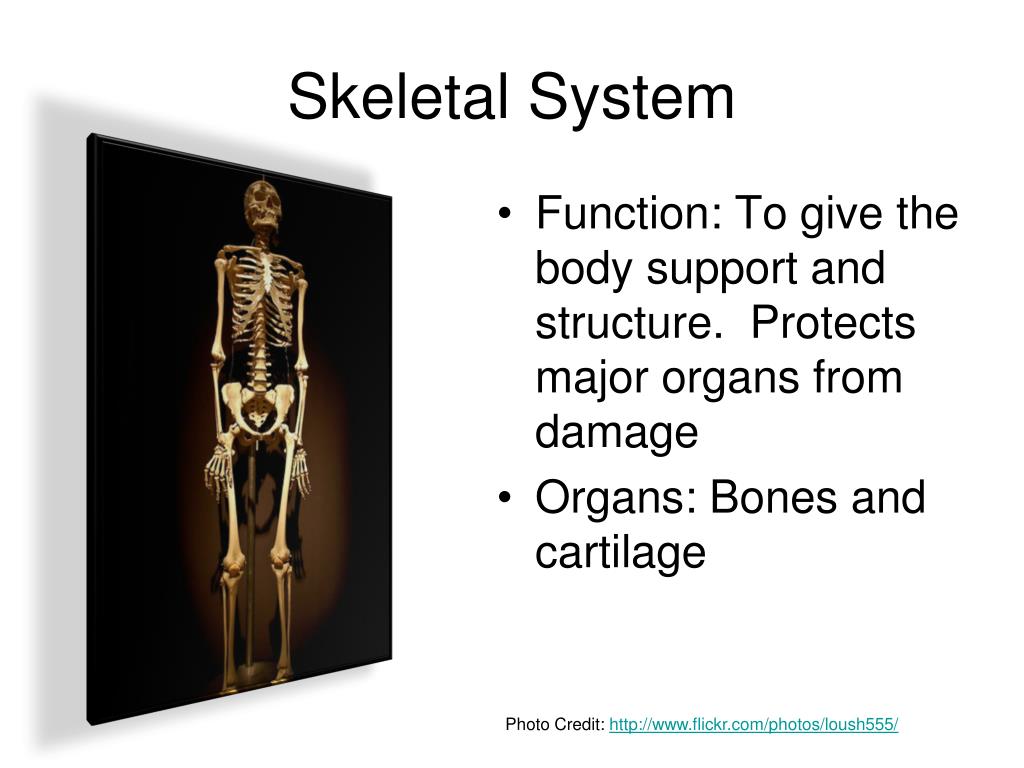 Skeletal System

• Function: To give the body support and structure. Protects major organs from damage
• Organs: Bones and cartilage

Photo Credit: http://www.flickr.com/photos/loush555/